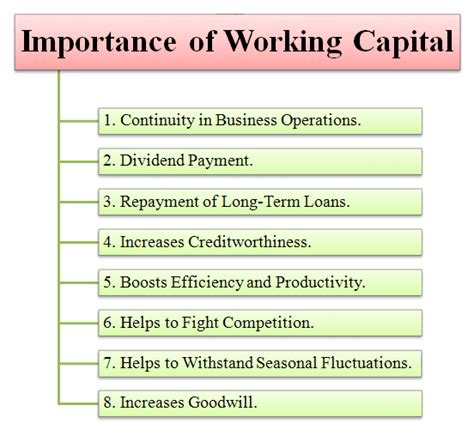 Importance of Working Capital

1. Continuity in Business Operations.

2. Dividend Payment.

3. Repayment of Long-Term Loans.

4. Increases Creditworthiness.

5. Boosts Efficiency and Productivity.

6. Helps to Fight Competition.

7. Helps to Withstand Seasonal Fluctuations.

8. Increases Goodwill.